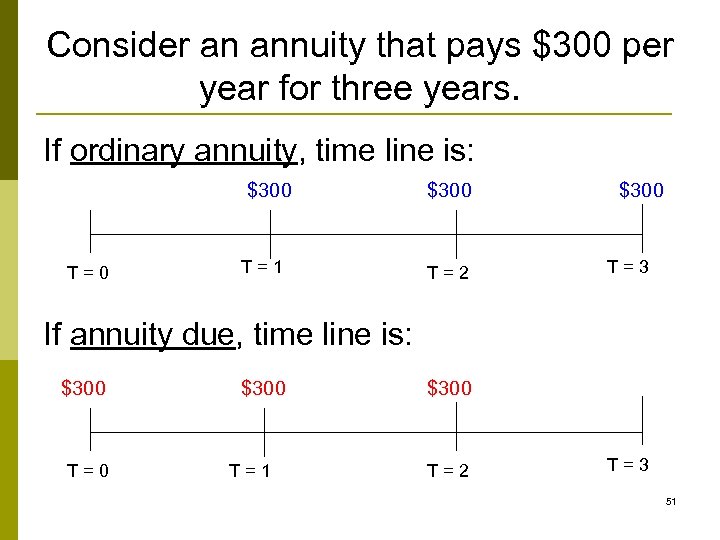 Consider an annuity that pays \$300 per year for three years.

If ordinary annuity, time line is:

\$300 \$300 \$300

T = 0 T = 1 T = 2 T = 3

If annuity due, time line is:

\$300 \$300 \$300

T = 0 T = 1 T = 2 T = 3

51